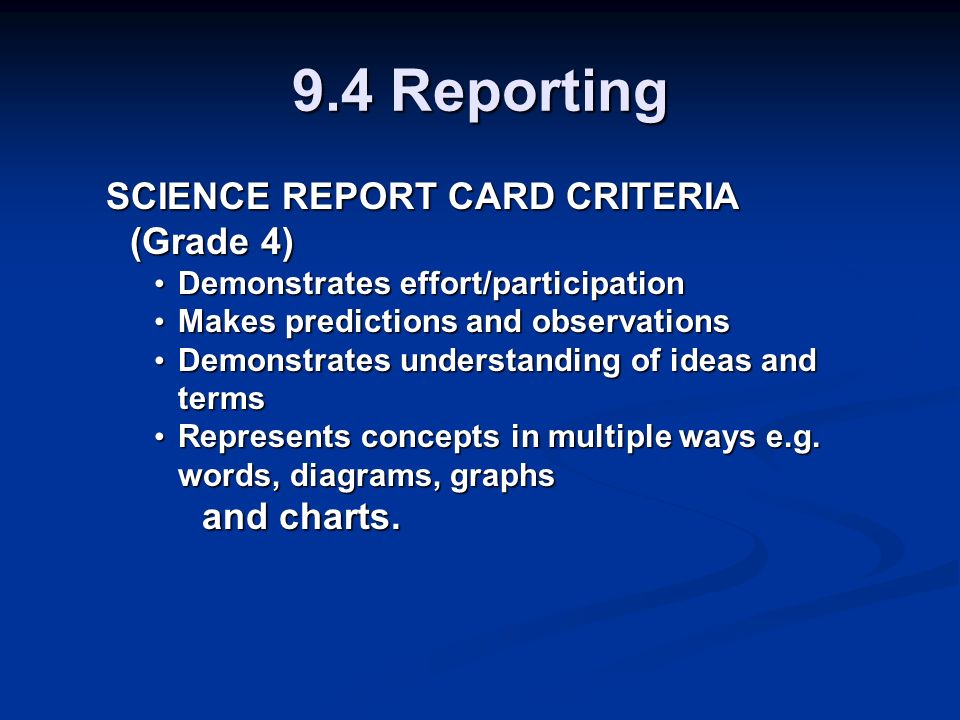 9.4 Reporting

SCIENCE REPORT CARD CRITERIA (Grade 4)

• Demonstrates effort/participation
• Makes predictions and observations
• Demonstrates understanding of ideas and terms
• Represents concepts in multiple ways e.g. words, diagrams, graphs and charts.